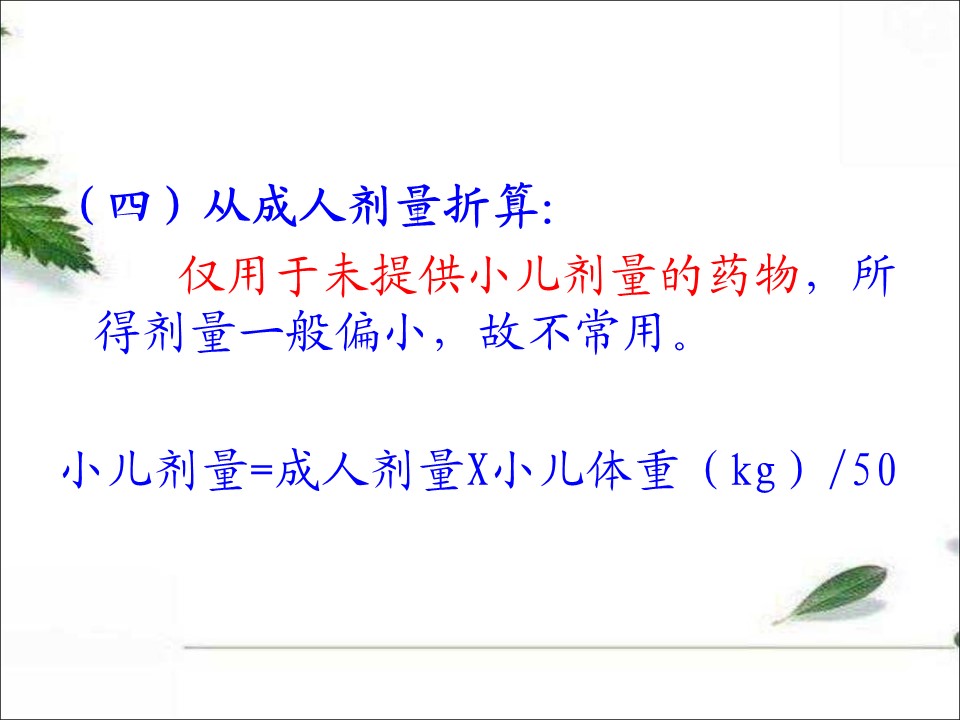 （四）从成人剂量折算:

仅用于未提供小儿剂量的药物，所得剂量一般偏小，故不常用。

小儿剂量=成人剂量X小儿体重（kg）/50